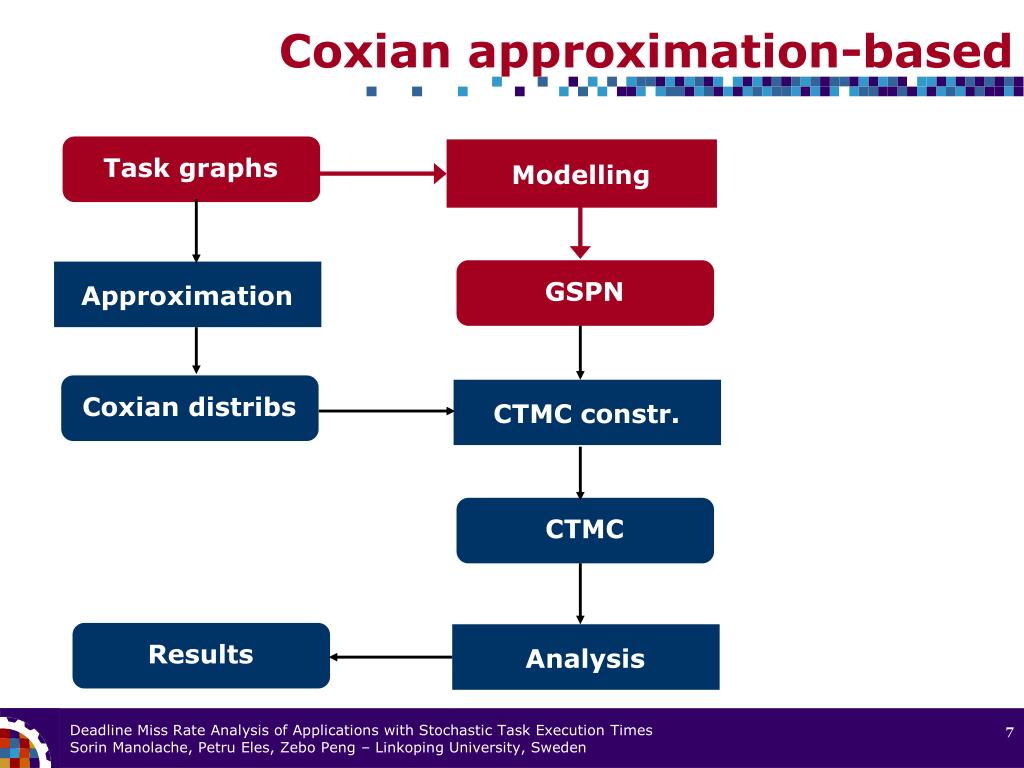 Coxian approximation-based

Task graphs

Modelling

Approximation

GSPN

Coxian distribs

CTMC constr.

CTMC

Results

Analysis

Deadline Miss Rate Analysis of Applications with Stochastic Task Execution Times
Sorin Manolache, Petru Eles, Zebo Peng – Linkoping University, Sweden

7